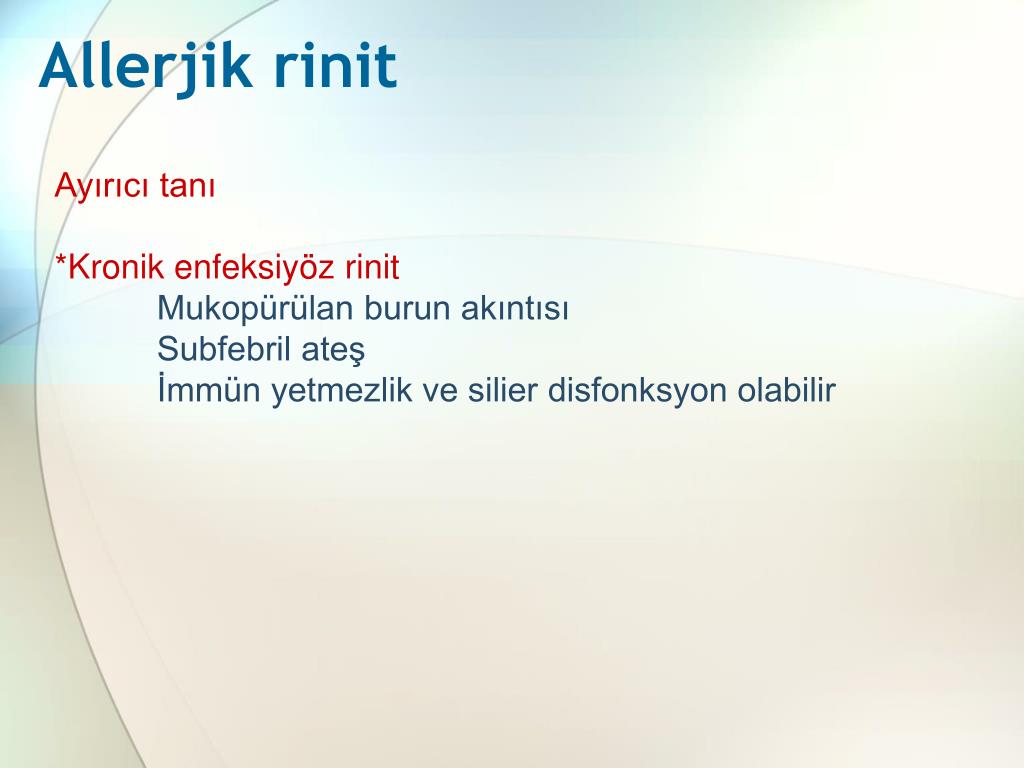 Allerjik rinit

Ayırıcı tanı

*Kronik enfeksiyöz rinit

Mukopürülan burun akıntısı

Subfebril ateş

İmmün yetmezlik ve silier disfonksyon olabilir